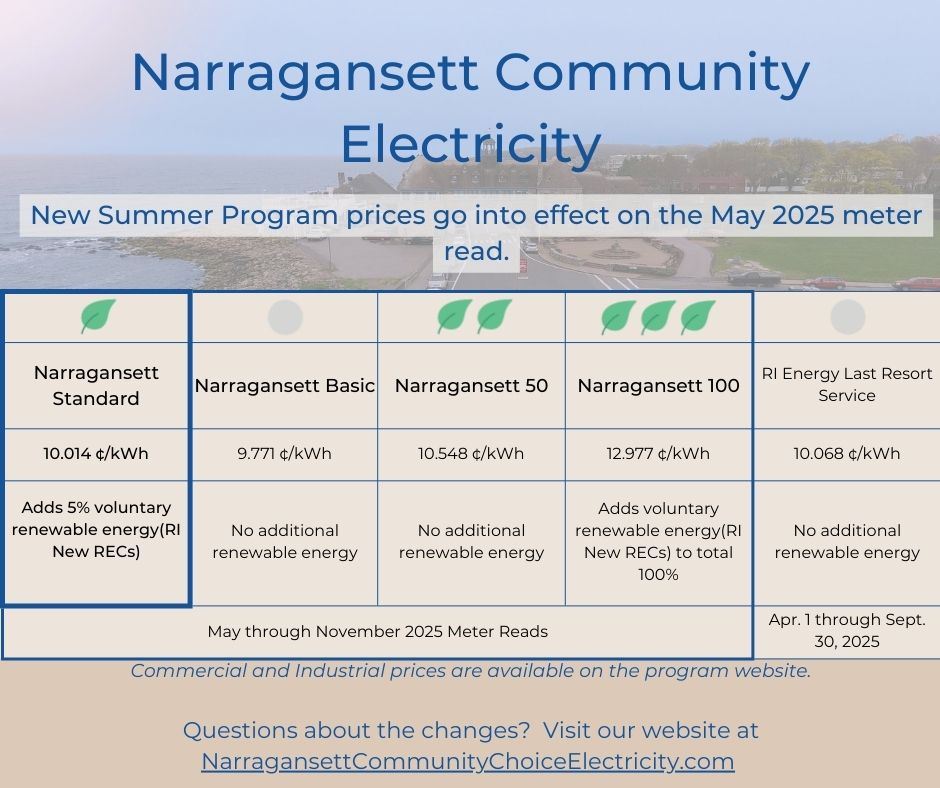 Narragansett Community Electricity

New Summer Program prices go into effect on the May 2025 meter read.

| Narragansett Standard | Narragansett Basic | Narragansett 50 | Narragansett 100 | RI Energy Last Resort Service |
|---|---|---|---|---|
| 10.014 ¢/kWh | 9.771 ¢/kWh | 10.548 ¢/kWh | 12.977 ¢/kWh | 10.068 ¢/kWh |
| Adds 5% voluntary renewable energy(RI New RECs) | No additional renewable energy | No additional renewable energy | Adds voluntary renewable energy(RI New RECs) to total 100% | No additional renewable energy |
| May through November 2025 Meter Reads | | | | Apr. 1 through Sept. 30, 2025 |

Commercial and Industrial prices are available on the program website.

Questions about the changes? Visit our website at NarragansettCommunityChoiceElectricity.com